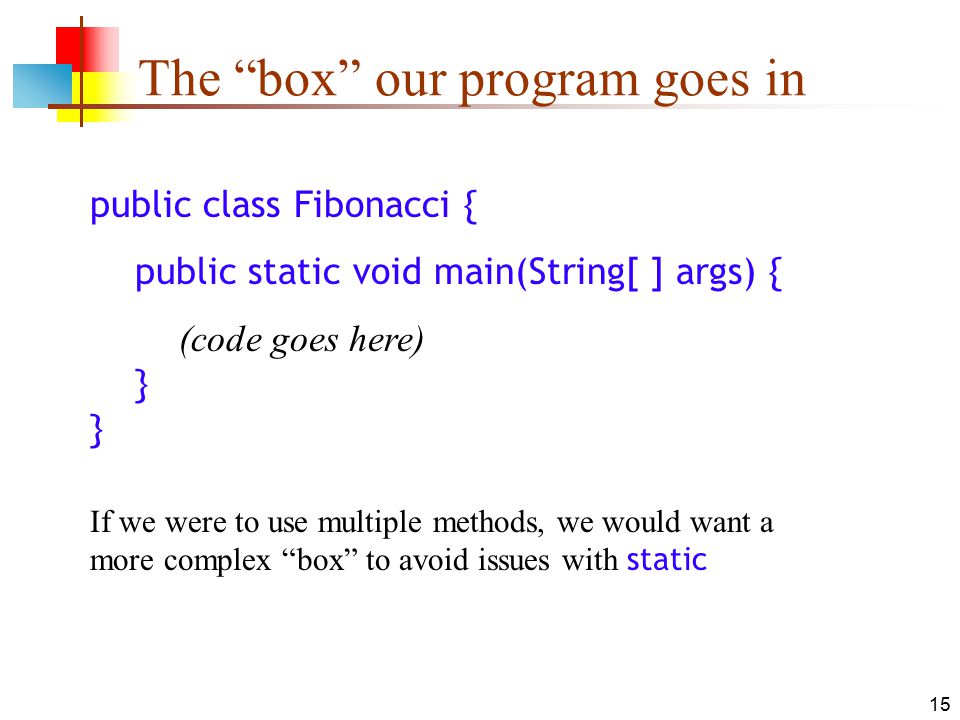 The “box” our program goes in

public class Fibonacci {
    public static void main(String[ ] args) {
        (code goes here)
    }
}

If we were to use multiple methods, we would want a more complex “box” to avoid issues with static

15